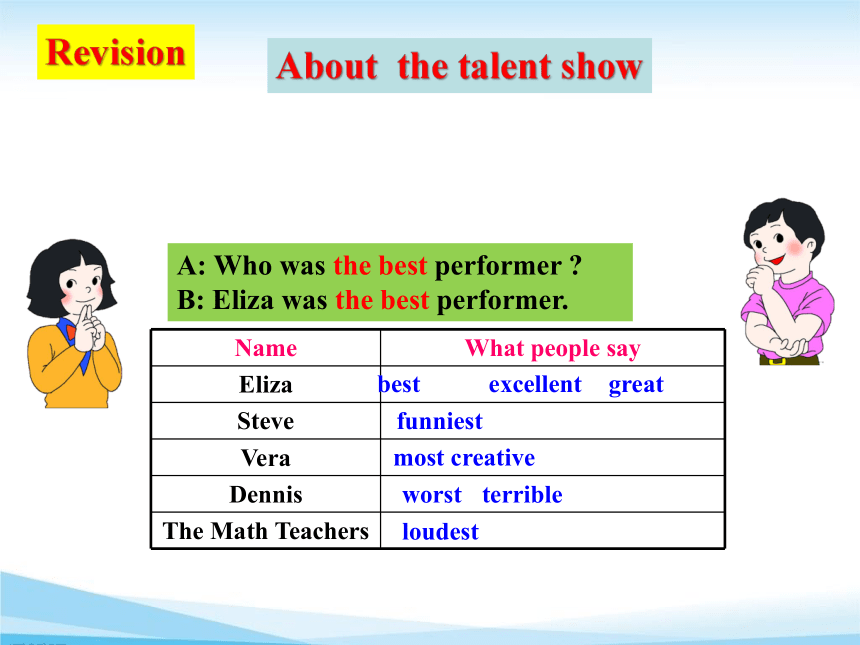 Revision

About the talent show

A: Who was the best performer ?
B: Eliza was the best performer.

| Name | What people say |
|---|---|
| Eliza | best excellent great |
| Steve | funniest |
| Vera | most creative |
| Dennis | worst terrible |
| The Math Teachers | loudest |